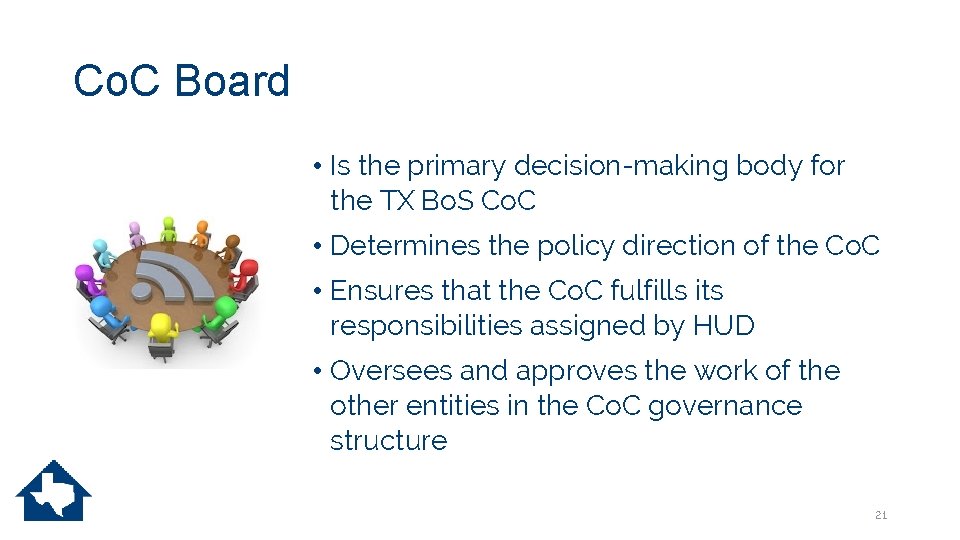 CoC Board

• Is the primary decision-making body for the TX BoS CoC

• Determines the policy direction of the CoC

• Ensures that the CoC fulfills its responsibilities assigned by HUD

• Oversees and approves the work of the other entities in the CoC governance structure

21